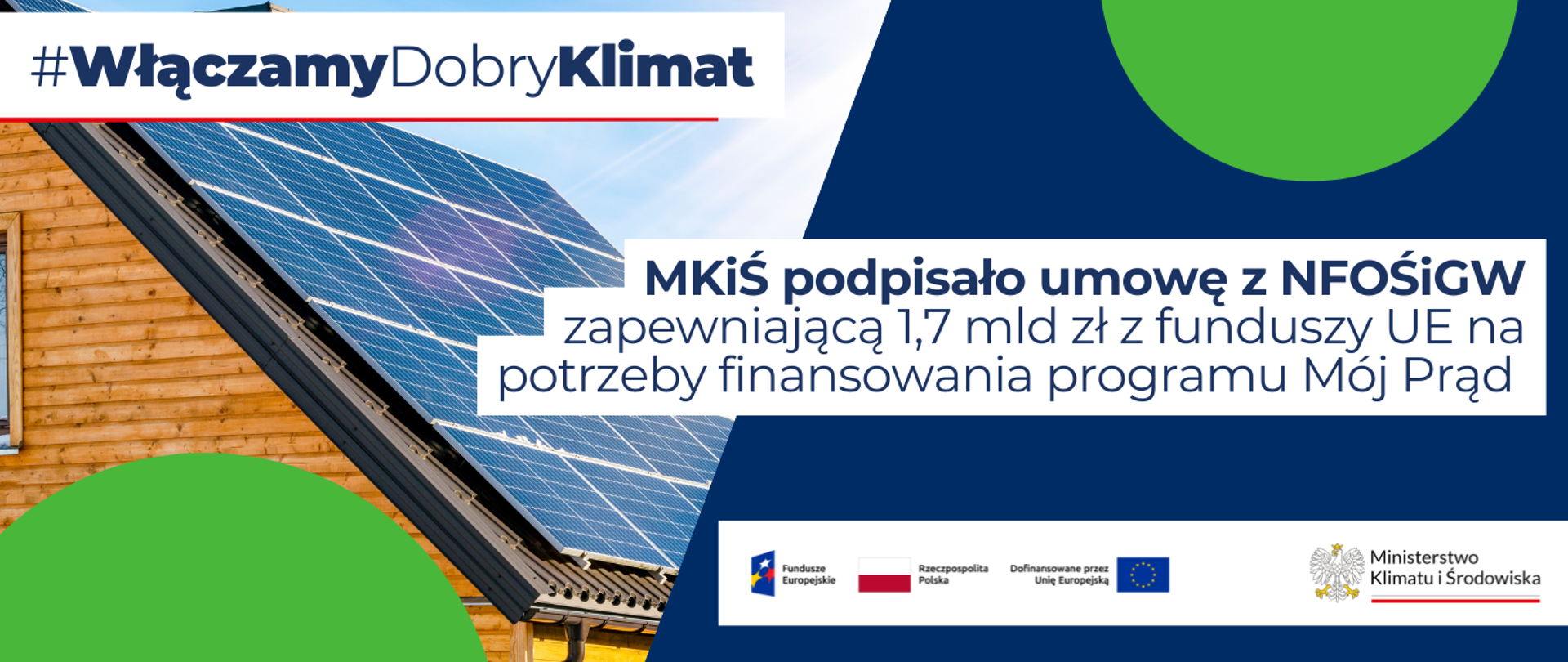 #WłączamyDobryKlimat

MKiŚ podpisało umowę z NFOŚiGW zapewniającą 1,7 mld zł z funduszy UE na potrzeby finansowania programu Mój Prąd

Fundusze Europejskie

Rzeczpospolita Polska

Dofinansowane przez Unię Europejską

Ministerstwo Klimatu i Środowiska